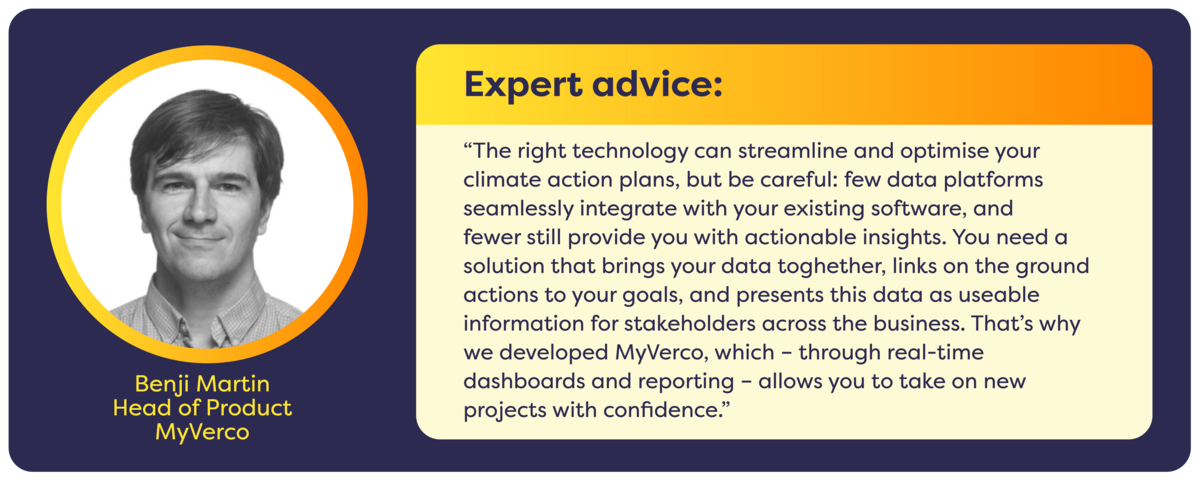 Benji Martin
Head of Product
MyVerco

Expert advice:

“The right technology can streamline and optimise your climate action plans, but be careful: few data platforms seamlessly integrate with your existing software, and fewer still provide you with actionable insights. You need a solution that brings your data toghether, links on the ground actions to your goals, and presents this data as useable information for stakeholders across the business. That’s why we developed MyVerco, which – through real-time dashboards and reporting – allows you to take on new projects with confidence.”